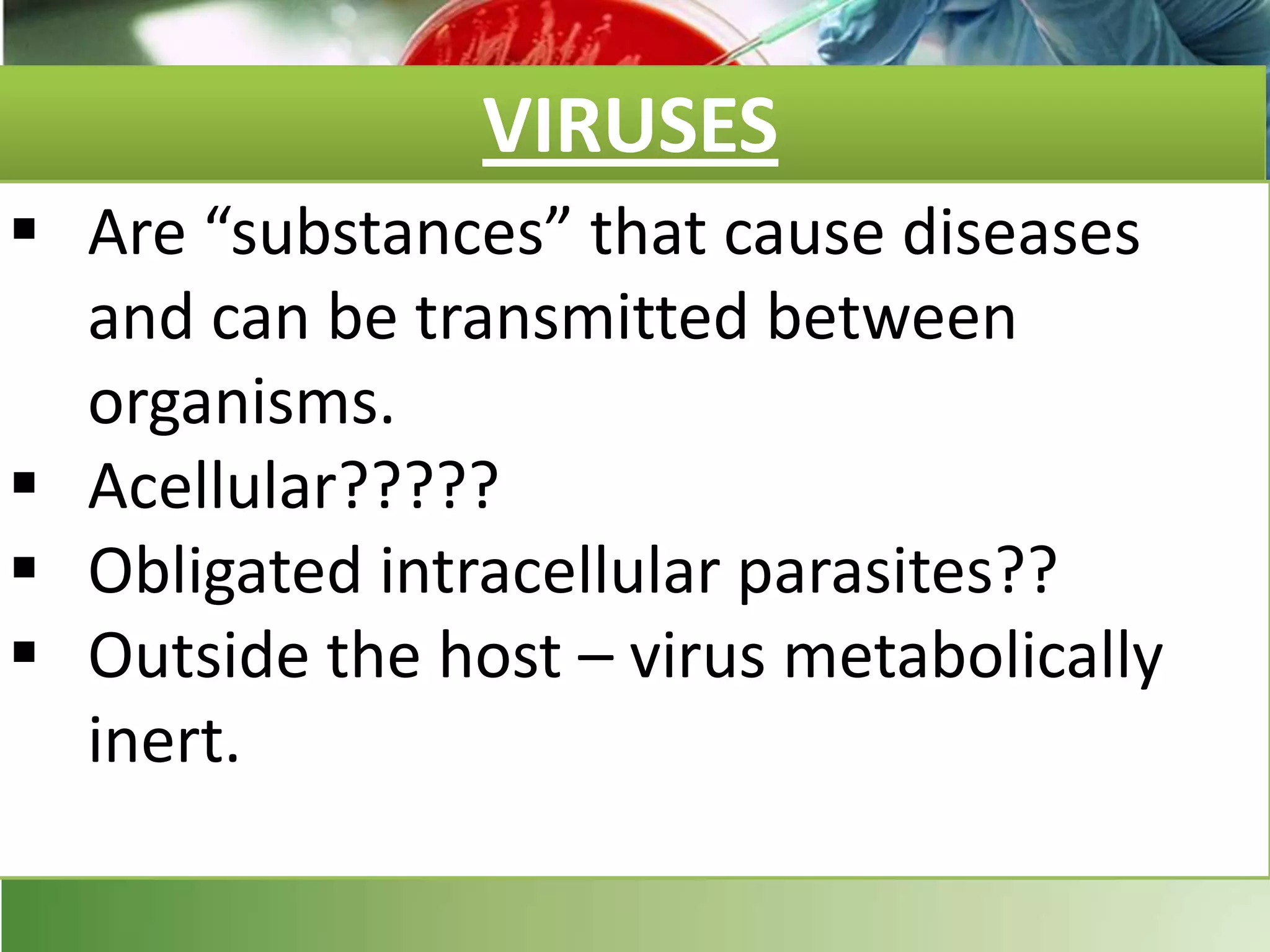 VIRUSES

▪ Are “substances” that cause diseases and can be transmitted between organisms.
▪ Acellular?????
▪ Obligated intracellular parasites??
▪ Outside the host – virus metabolically inert.